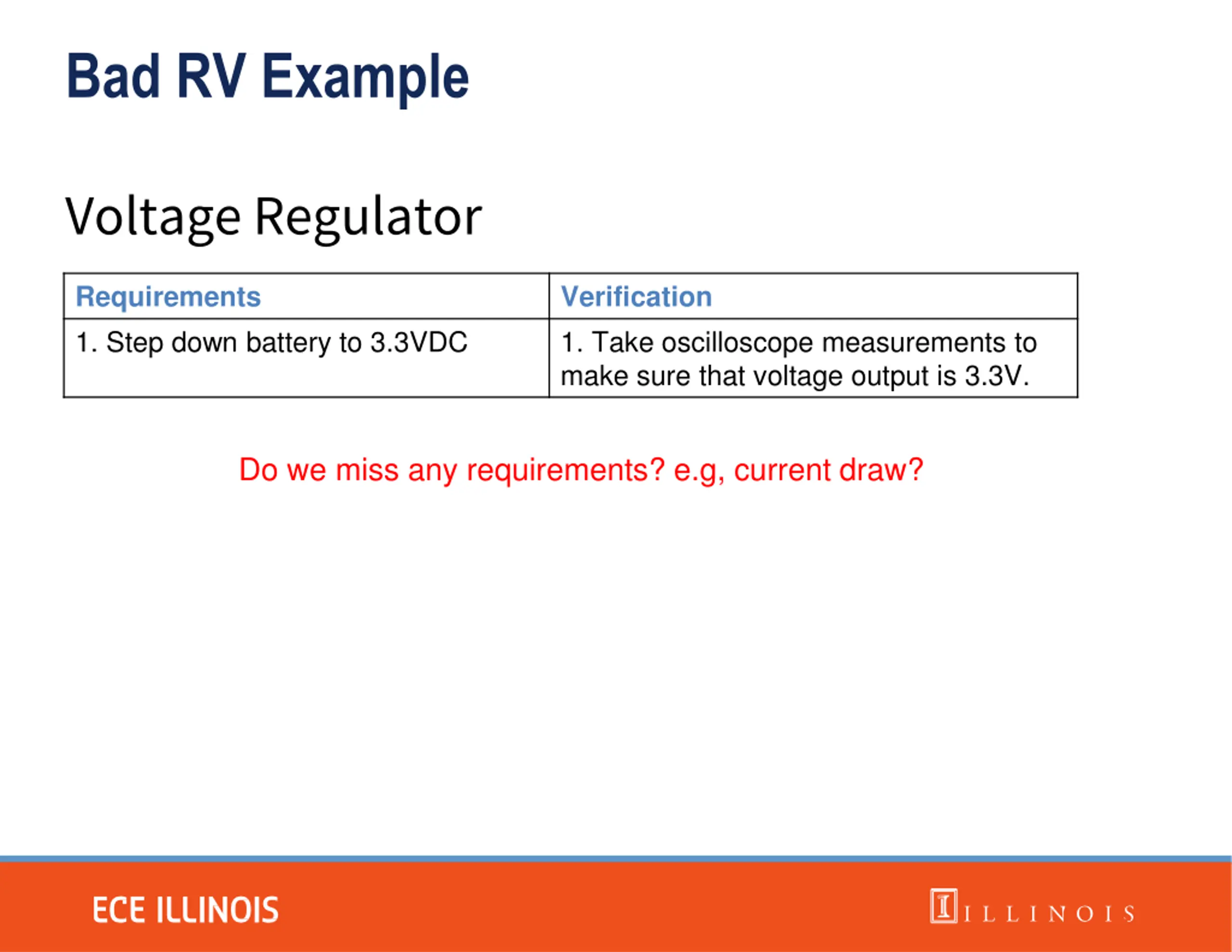 Bad RV Example

Voltage Regulator

| Requirements | Verification |
|---|---|
| 1. Step down battery to 3.3VDC | 1. Take oscilloscope measurements to make sure that voltage output is 3.3V. |

Do we miss any requirements? e.g, current draw?

ECE ILLINOIS

I ILLINOIS